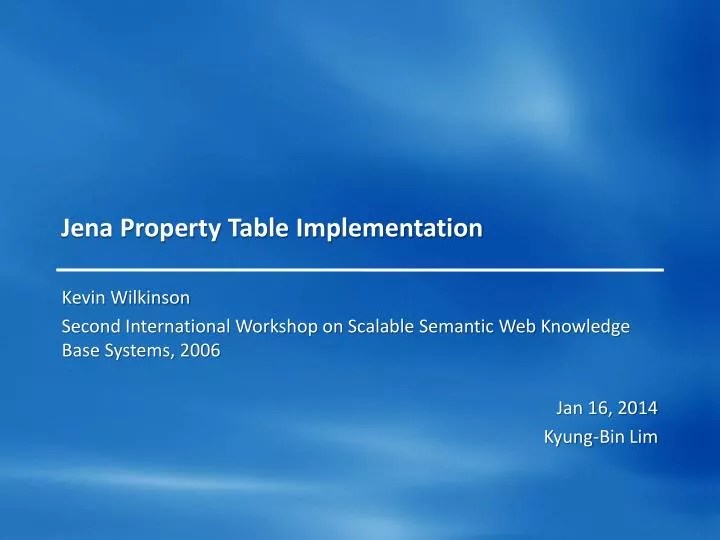 Jena Property Table Implementation

Kevin Wilkinson

Second International Workshop on Scalable Semantic Web Knowledge Base Systems, 2006

Jan 16, 2014

Kyung-Bin Lim